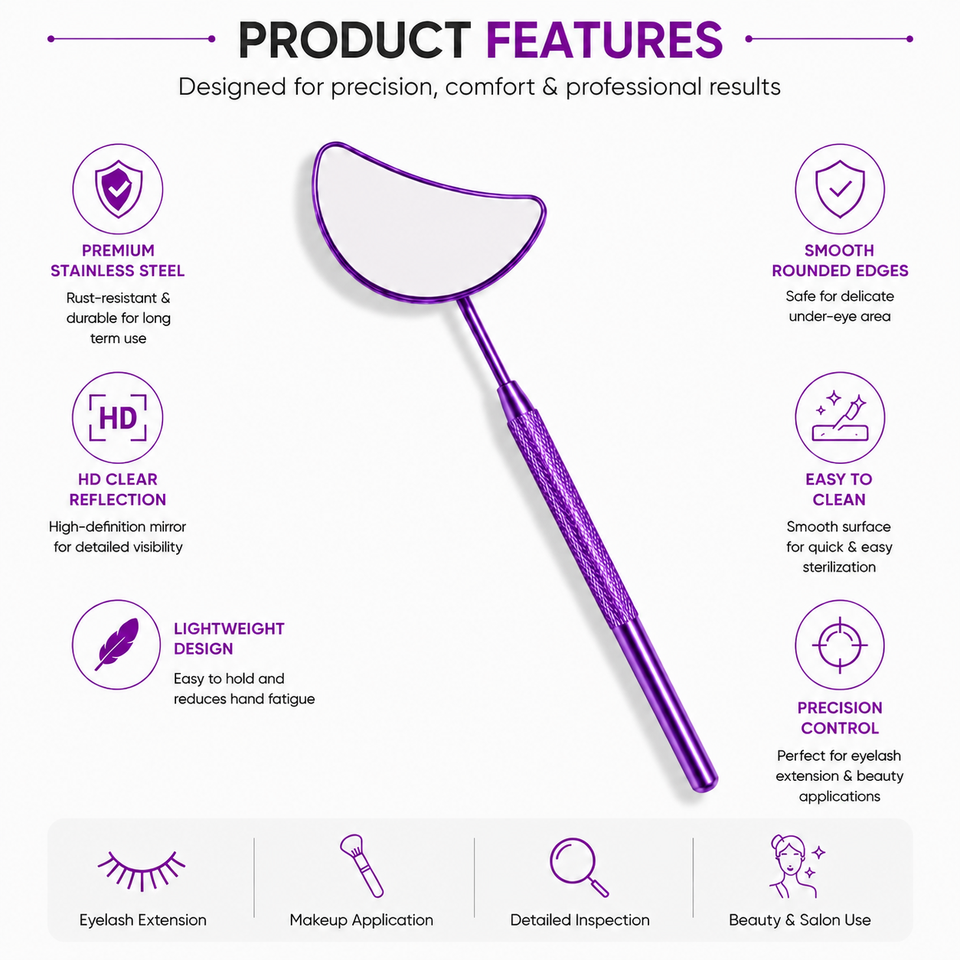 PRODUCT FEATURES

Designed for precision, comfort & professional results

PREMIUM STAINLESS STEEL

Rust-resistant & durable for long term use

HD

HD CLEAR REFLECTION

High-definition mirror for detailed visibility

LIGHTWEIGHT DESIGN

Easy to hold and reduces hand fatigue

SMOOTH ROUNDED EDGES

Safe for delicate under-eye area

EASY TO CLEAN

Smooth surface for quick & easy sterilization

PRECISION CONTROL

Perfect for eyelash extension & beauty applications

Eyelash Extension

Makeup Application

Detailed Inspection

Beauty & Salon Use